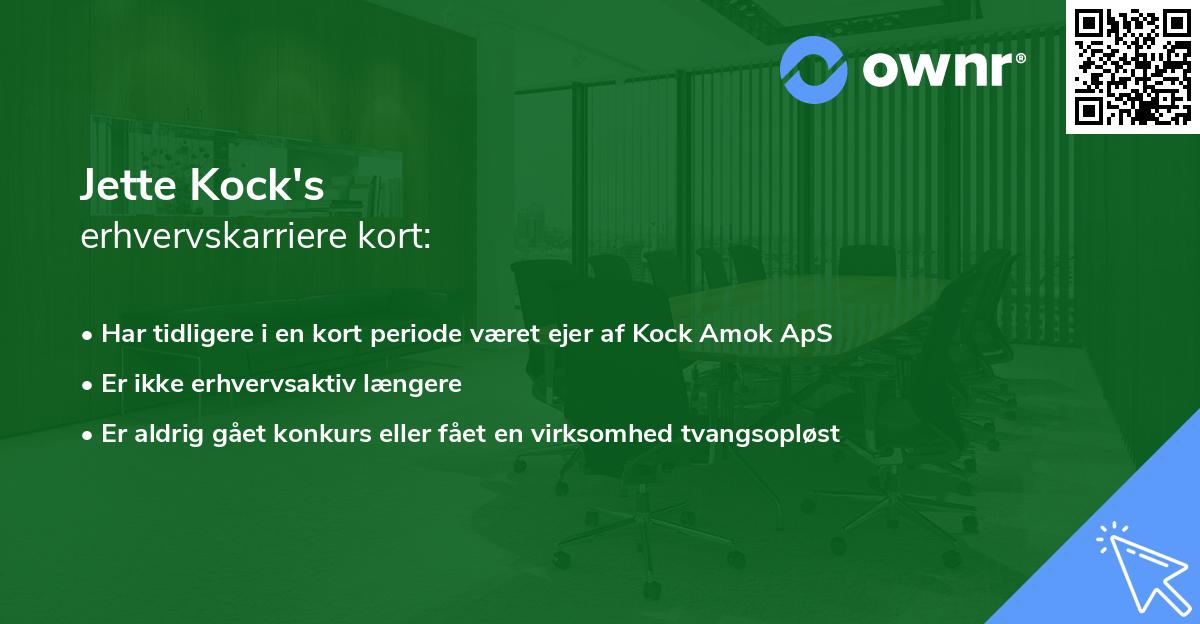 ownr®

Jette Kock's
erhvervskarriere kort:

• Har tidligere i en kort periode været ejer af Kock Amok ApS
• Er ikke erhvervsaktiv længere
• Er aldrig gået konkurs eller fået en virksomhed tvangsopløst